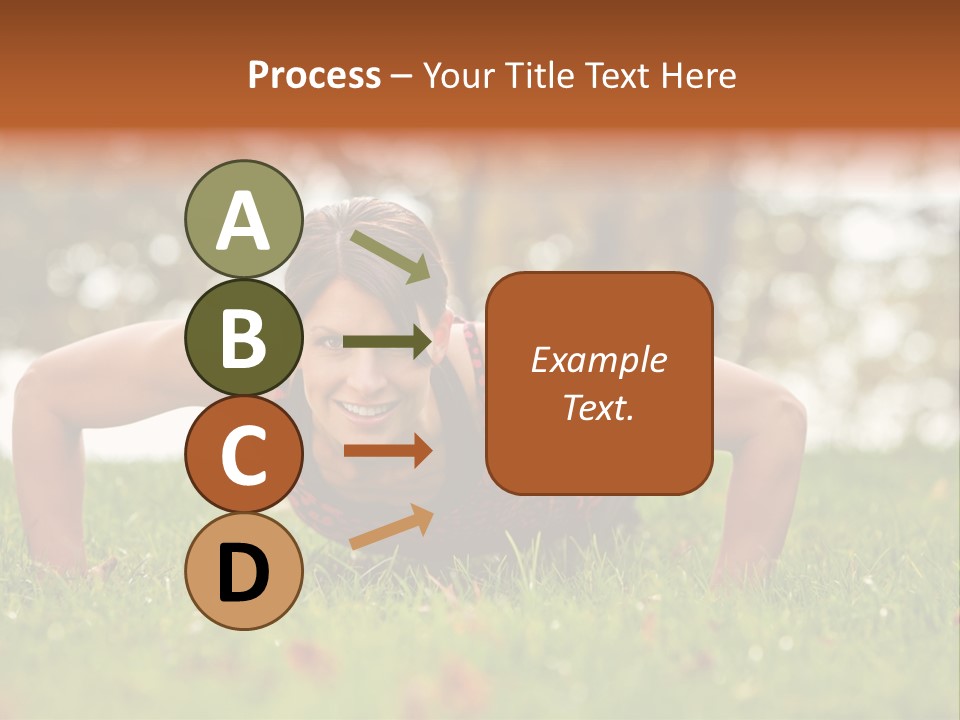 Process – Your Title Text Here

A

B

C

D

Example Text.